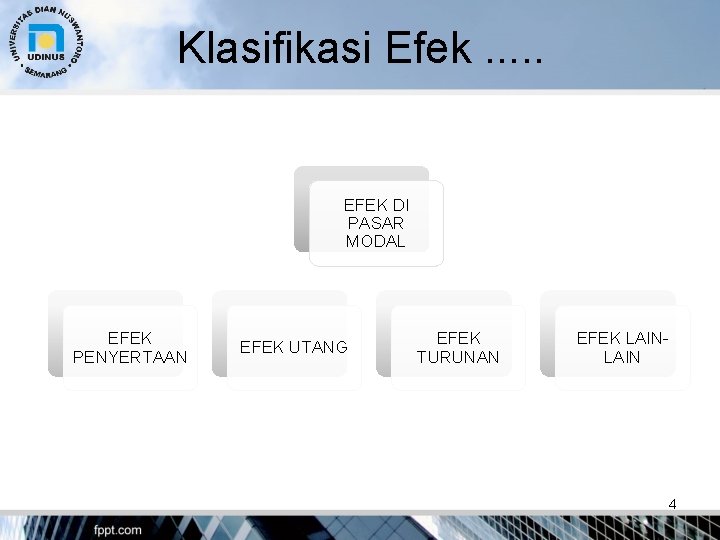 UNIVERSITAS DIAN NUSWANTORO
UDINUS
SEMARANG

Klasifikasi Efek .....

EFEK DI PASAR MODAL

EFEK PENYERTAAN

EFEK UTANG

EFEK TURUNAN

EFEK LAIN-LAIN

4

fppt.com